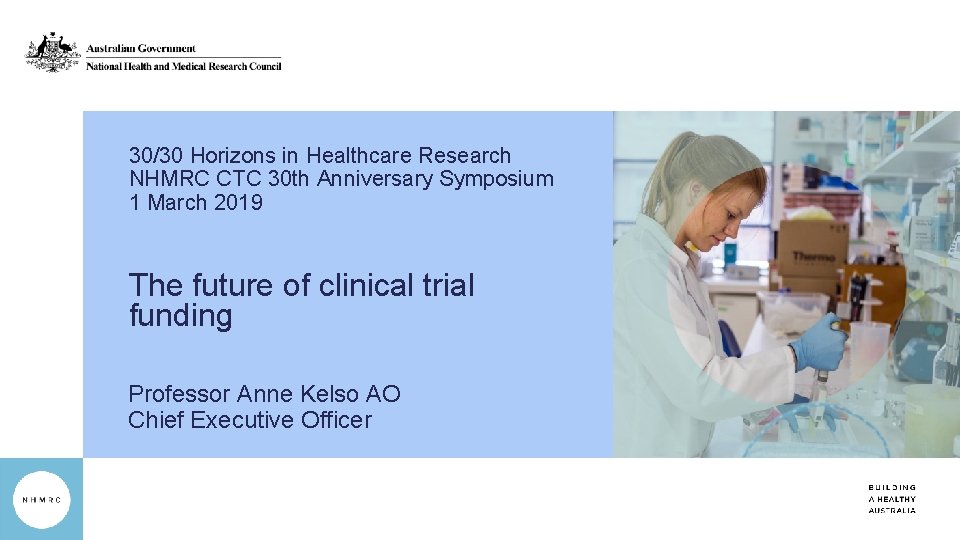 Australian Government
National Health and Medical Research Council

30/30 Horizons in Healthcare Research
NHMRC CTC 30th Anniversary Symposium
1 March 2019

The future of clinical trial funding

Professor Anne Kelso AO
Chief Executive Officer

Thermo

NHMRC

BUILDING
A HEALTHY
AUSTRALIA